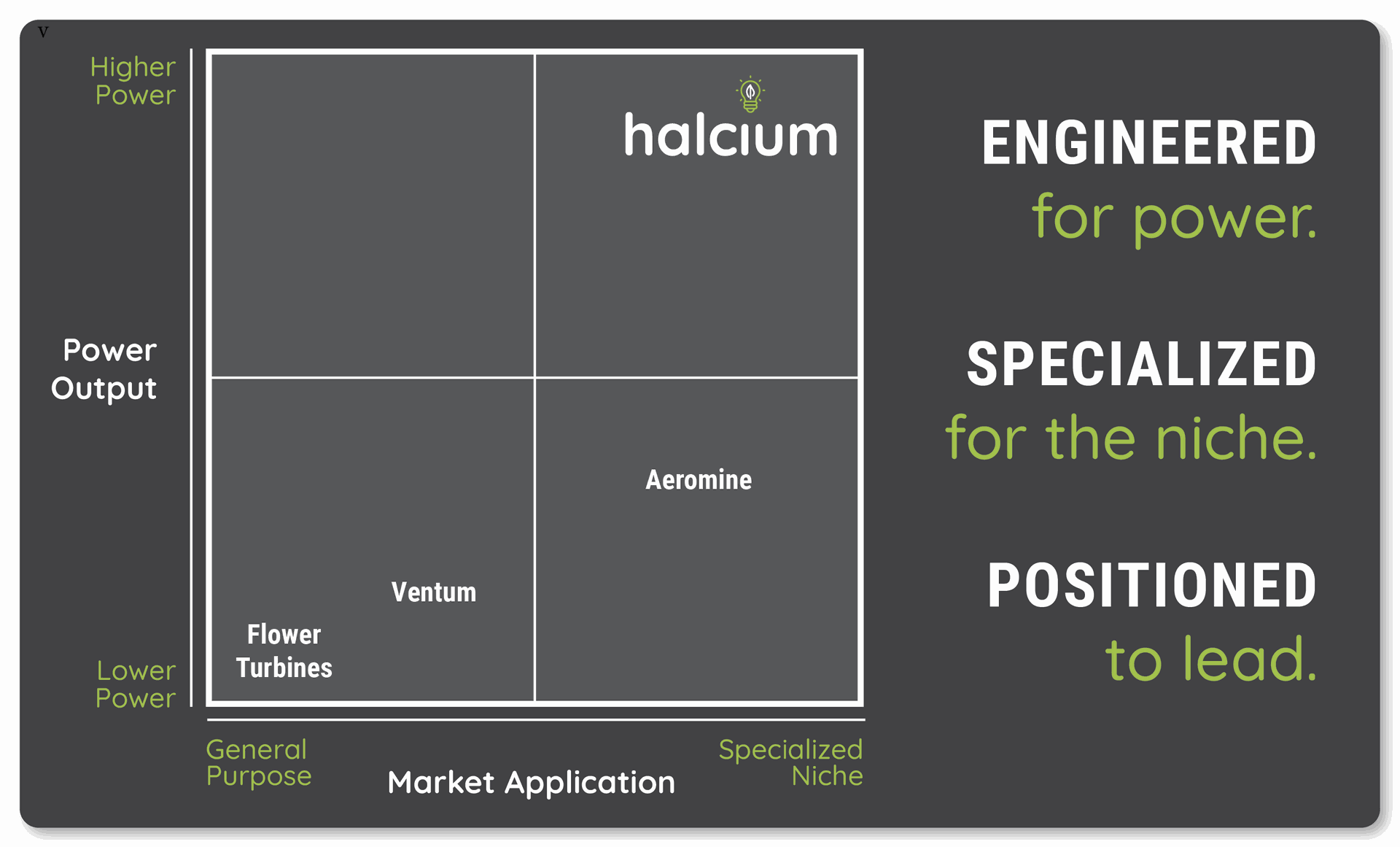 v

Higher Power

Power Output

Lower Power

halcium

Aeromine

Ventum

Flower Turbines

General Purpose

Market Application

Specialized Niche

ENGINEERED
for power.

SPECIALIZED
for the niche.

POSITIONED
to lead.